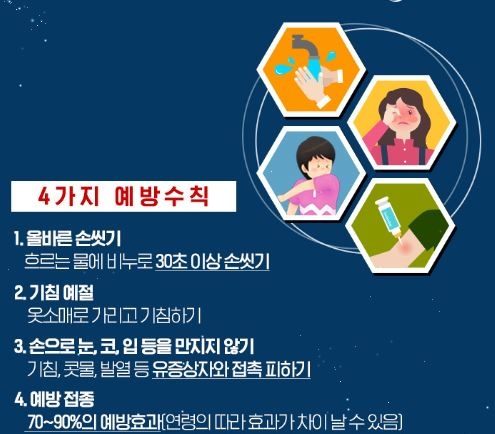 4가지 예방수칙

1. 올바른 손씻기
흐르는 물에 비누로 30초 이상 손씻기

2. 기침 예절
옷소매로 가리고 기침하기

3. 손으로 눈, 코, 입 등을 만지지 않기
기침, 콧물, 발열 등 유증상자와 접촉 피하기

4. 예방 접종
70~90%의 예방효과(연령의 따라 효과가 차이 날 수 있음)